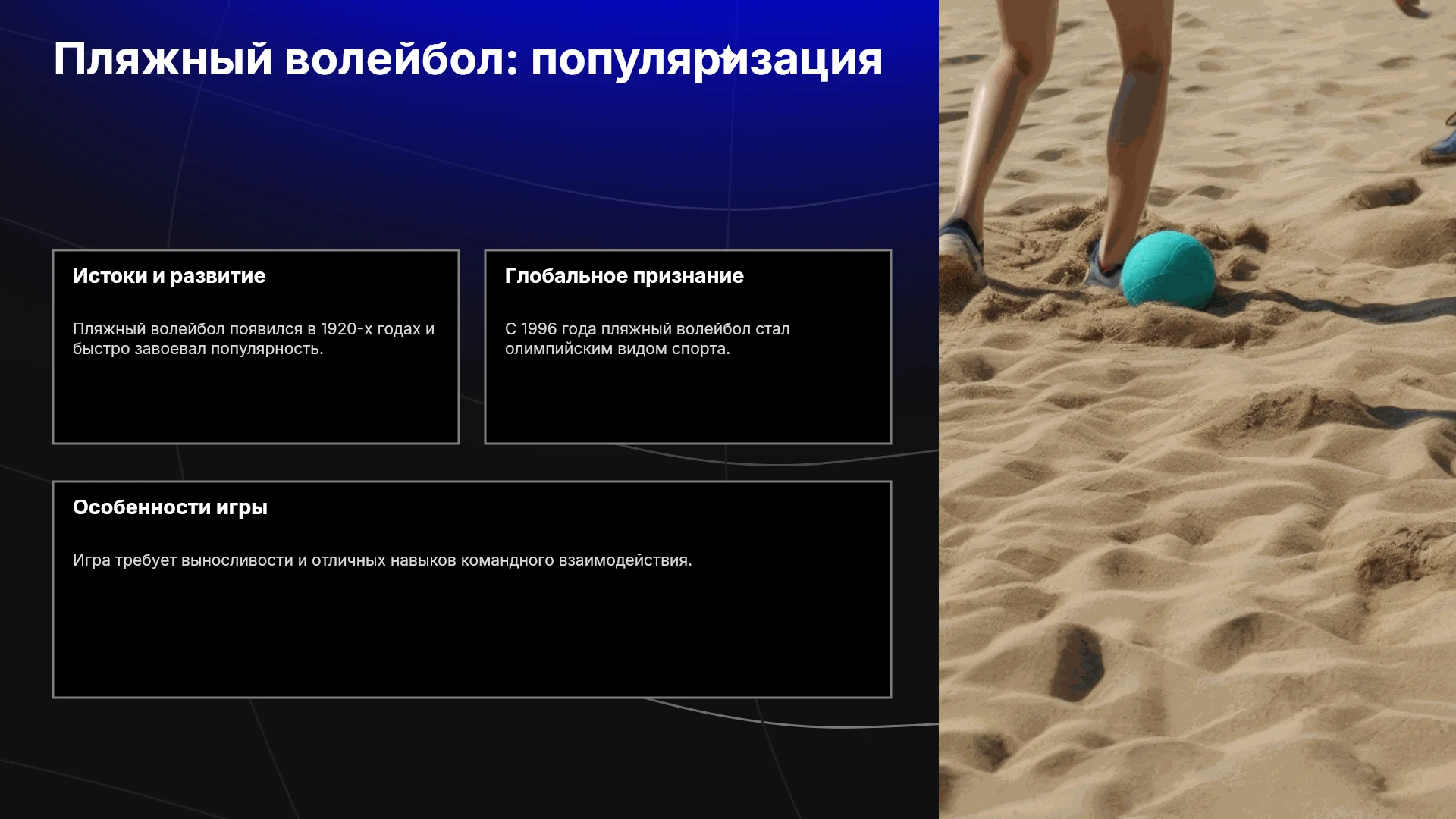 Пляжный волейбол: популяризация

Истоки и развитие

Пляжный волейбол появился в 1920-х годах и быстро завоевал популярность.

Глобальное признание

С 1996 года пляжный волейбол стал олимпийским видом спорта.

Особенности игры

Игра требует выносливости и отличных навыков командного взаимодействия.